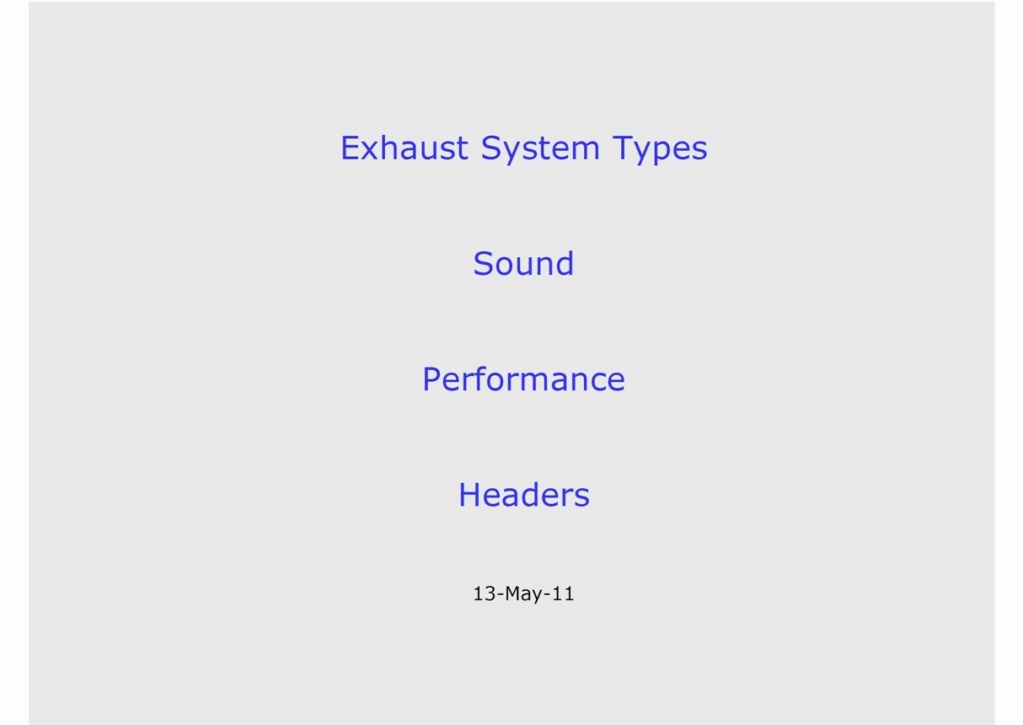 Exhaust System Types

Sound

Performance

Headers

13-May-11